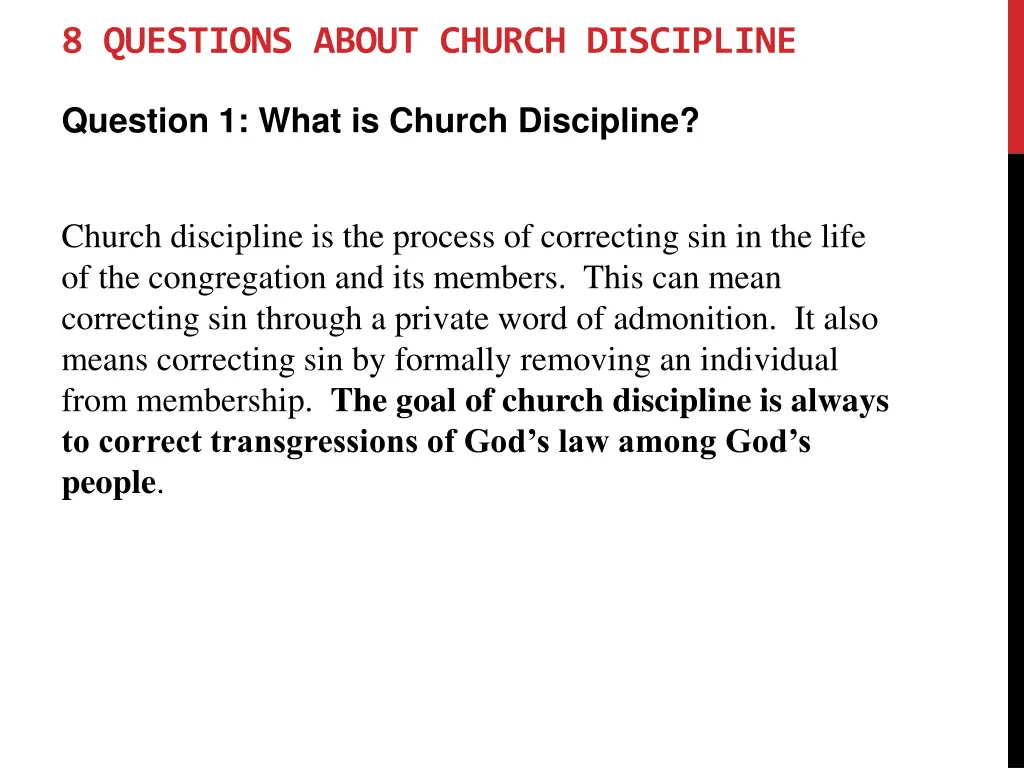 8 QUESTIONS ABOUT CHURCH DISCIPLINE

Question 1: What is Church Discipline?

Church discipline is the process of correcting sin in the life of the congregation and its members. This can mean correcting sin through a private word of admonition. It also means correcting sin by formally removing an individual from membership. The goal of church discipline is always to correct transgressions of God's law among God's people.